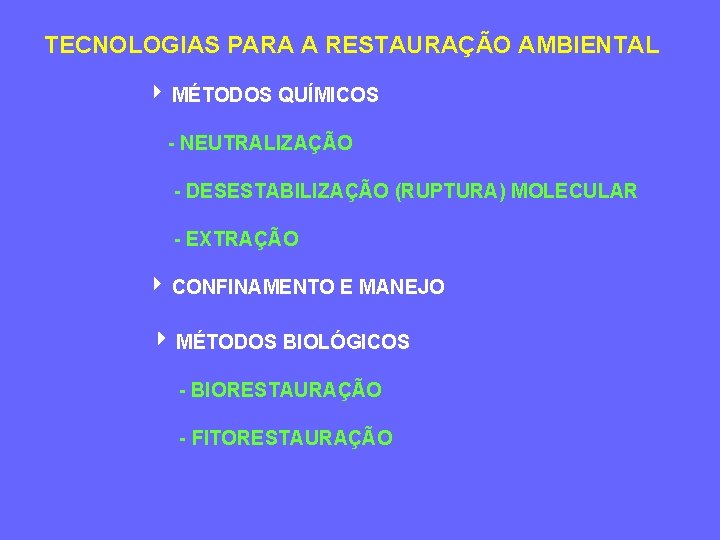 TECNOLOGIAS PARA A RESTAURAÇÃO AMBIENTAL

MÉTODOS QUÍMICOS

- NEUTRALIZAÇÃO

- DESESTABILIZAÇÃO (RUPTURA) MOLECULAR

- EXTRAÇÃO

CONFINAMENTO E MANEJO

MÉTODOS BIOLÓGICOS

- BIORESTAURAÇÃO

- FITORESTAURAÇÃO